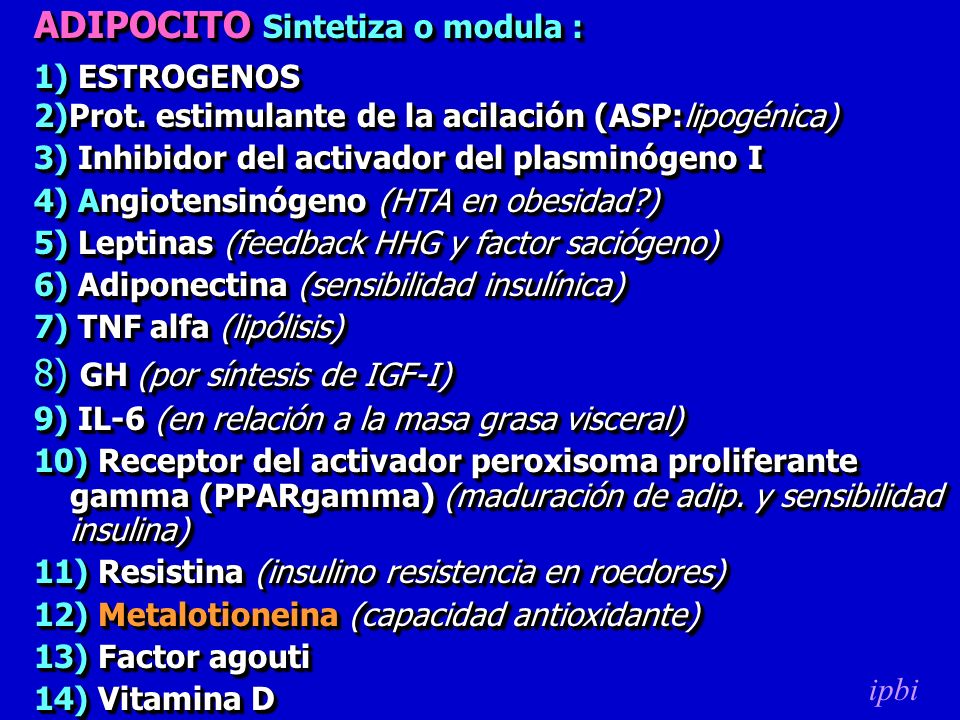 ADIPOCITO Sintetiza o modula :

1) ESTROGENOS
2)Prot. estimulante de la acilación (ASP:lipogénica)
3) Inhibidor del activador del plasminógeno I
4) Angiotensinógeno (HTA en obesidad?)
5) Leptinas (feedback HHG y factor saciógeno)
6) Adiponectina (sensibilidad insulínica)
7) TNF alfa (lipólisis)
8) GH (por síntesis de IGF-I)
9) IL-6 (en relación a la masa grasa visceral)
10) Receptor del activador peroxisoma proliferante gamma (PPARgamma) (maduración de adip. y sensibilidad insulina)
11) Resistina (insulino resistencia en roedores)
12) Metalotioneina (capacidad antioxidante)
13) Factor agouti
14) Vitamina D

ipbi